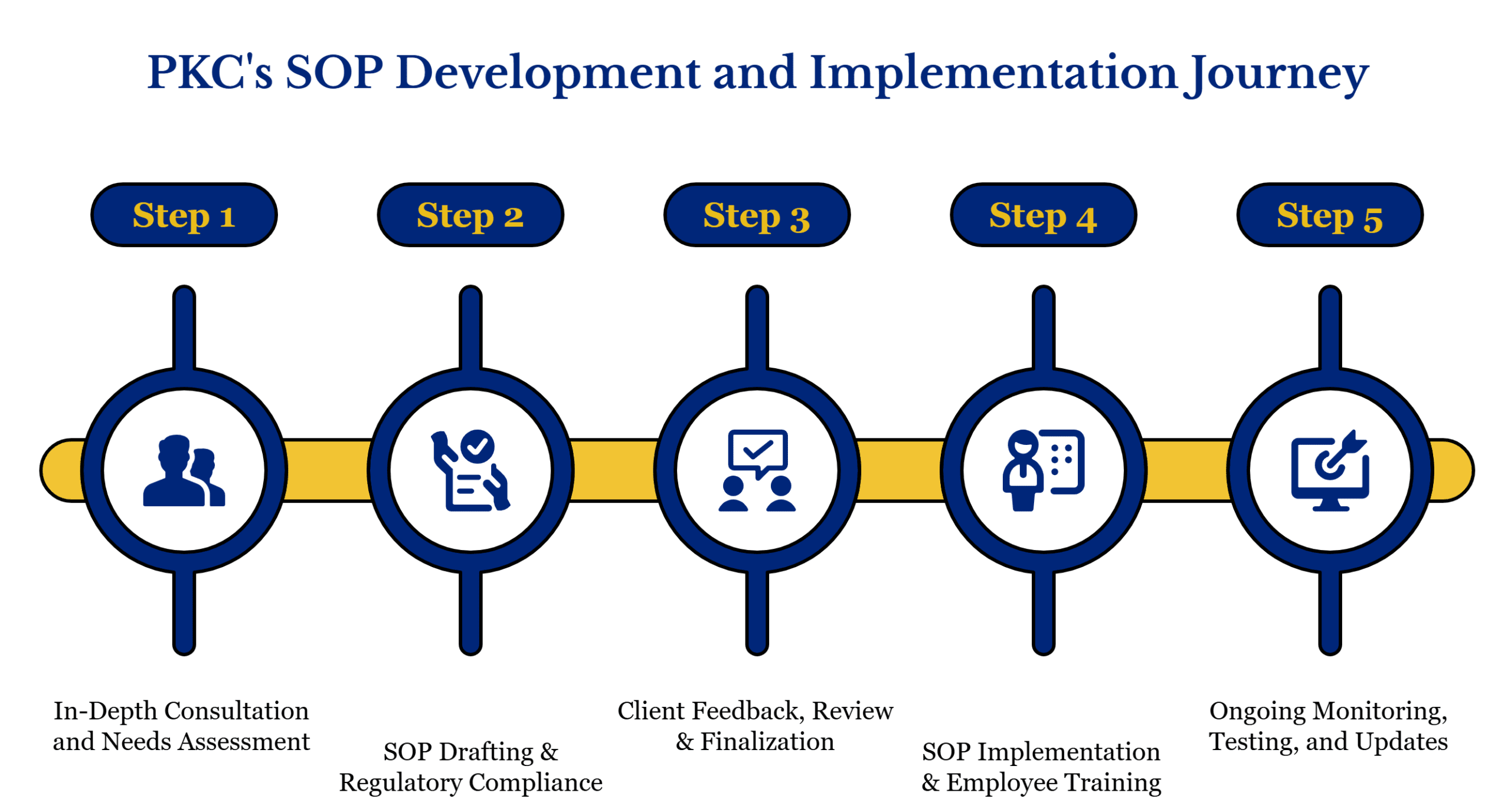 PKC's SOP Development and Implementation Journey

Step 1

Step 2

Step 3

Step 4

Step 5

In-Depth Consultation and Needs Assessment

SOP Drafting & Regulatory Compliance

Client Feedback, Review & Finalization

SOP Implementation & Employee Training

Ongoing Monitoring, Testing, and Updates